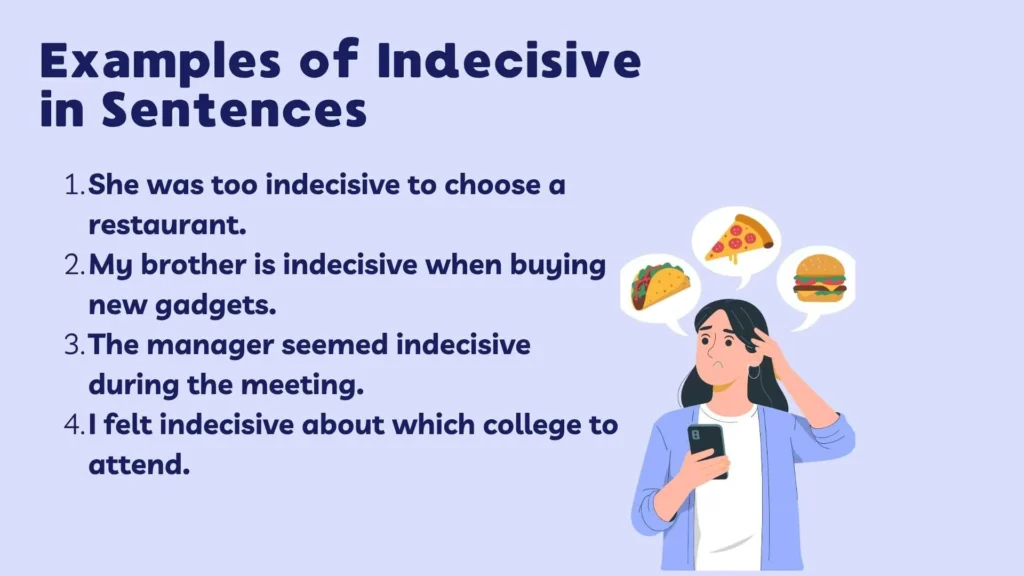 Examples of Indecisive in Sentences

1. She was too indecisive to choose a restaurant.
2. My brother is indecisive when buying new gadgets.
3. The manager seemed indecisive during the meeting.
4. I felt indecisive about which college to attend.